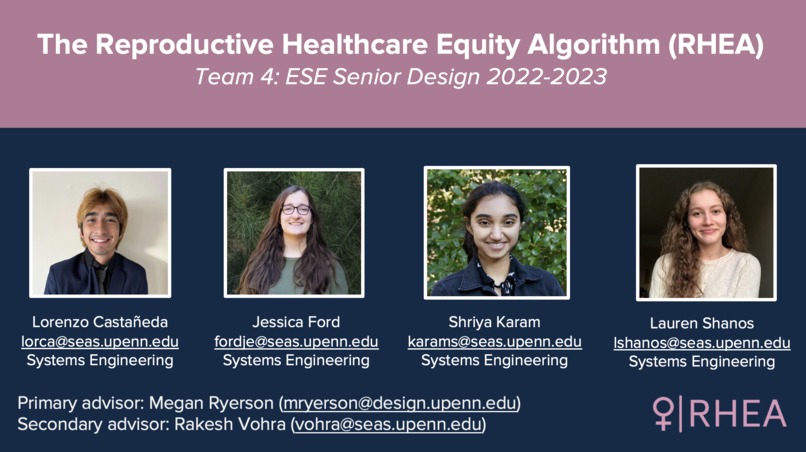 The Reproductive Healthcare Equity Algorithm (RHEA)
Team 4: ESE Senior Design 2022-2023

Lorenzo Castañeda
lorca@seas.upenn.edu
Systems Engineering

Jessica Ford
fordje@seas.upenn.edu
Systems Engineering

Shriya Karam
karams@seas.upenn.edu
Systems Engineering

Lauren Shanos
lshanos@seas.upenn.edu
Systems Engineering

Primary advisor: Megan Ryerson (mryerson@design.upenn.edu)
Secondary advisor: Rakesh Vohra (vohra@seas.upenn.edu)

♀|RHEA